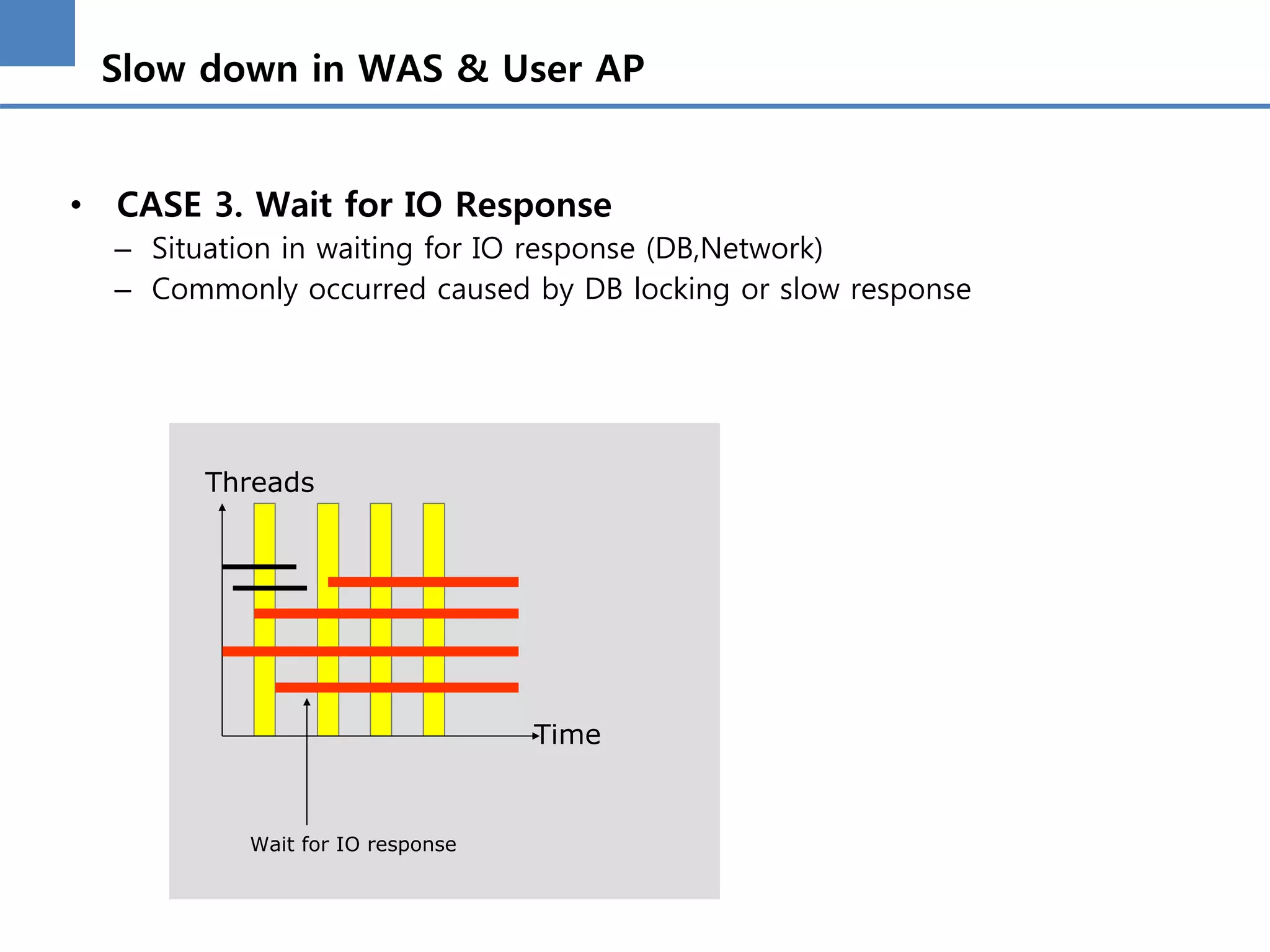 Slow down in WAS & User AP

• CASE 3. Wait for IO Response
– Situation in waiting for IO response (DB,Network)
– Commonly occurred caused by DB locking or slow response

Threads

Time

Wait for IO response